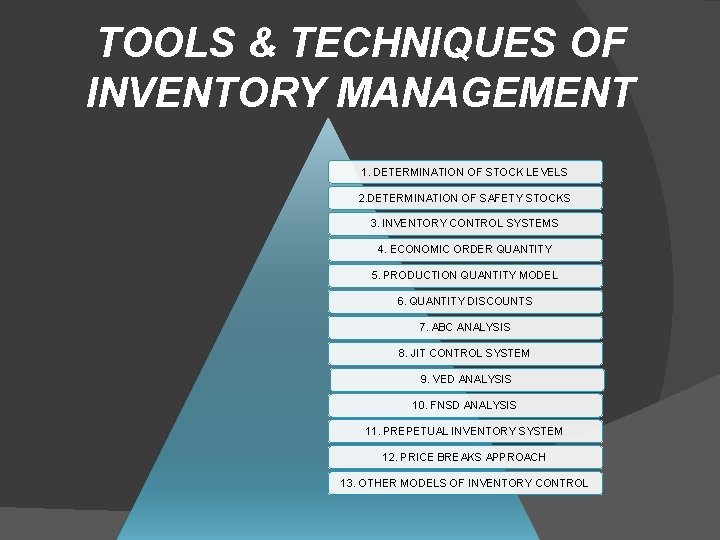 TOOLS & TECHNIQUES OF INVENTORY MANAGEMENT

1. DETERMINATION OF STOCK LEVELS

2.DETERMINATION OF SAFETY STOCKS

3. INVENTORY CONTROL SYSTEMS

4. ECONOMIC ORDER QUANTITY

5. PRODUCTION QUANTITY MODEL

6. QUANTITY DISCOUNTS

7. ABC ANALYSIS

8. JIT CONTROL SYSTEM

9. VED ANALYSIS

10. FNSD ANALYSIS

11. PREPETUAL INVENTORY SYSTEM

12. PRICE BREAKS APPROACH

13. OTHER MODELS OF INVENTORY CONTROL